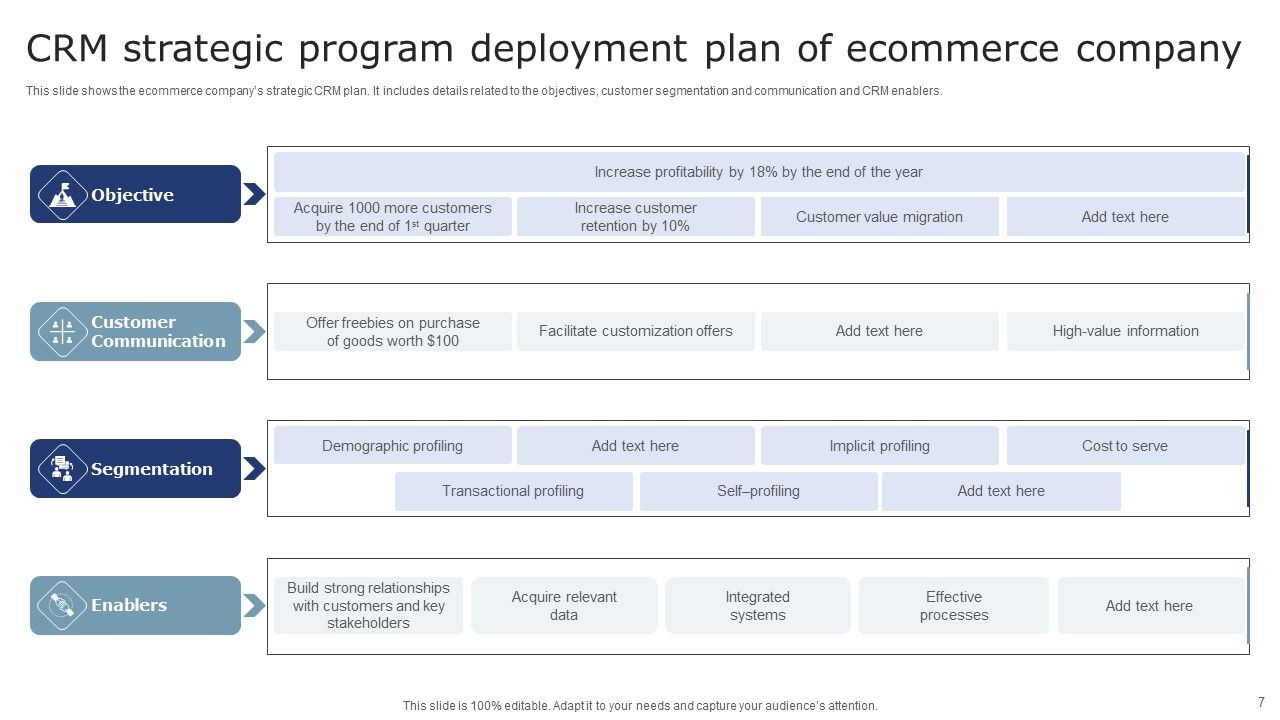 CRM strategic program deployment plan of ecommerce company

This slide shows the ecommerce company's strategic CRM plan. It includes details related to the objectives, customer segmentation and communication and CRM enablers.

Objective

Increase profitability by 18% by the end of the year

Acquire 1000 more customers by the end of 1$^{st}$ quarter

Increase customer retention by 10%

Customer value migration

Add text here

Customer Communication

Offer freebies on purchase of goods worth $100

Facilitate customization offers

Add text here

High-value information

Segmentation

Demographic profiling

Add text here

Implicit profiling

Cost to serve

Transactional profiling

Self–profiling

Add text here

Enablers

Build strong relationships with customers and key stakeholders

Acquire relevant data

Integrated systems

Effective processes

Add text here

This slide is 100% editable. Adapt it to your needs and capture your audience's attention.

7